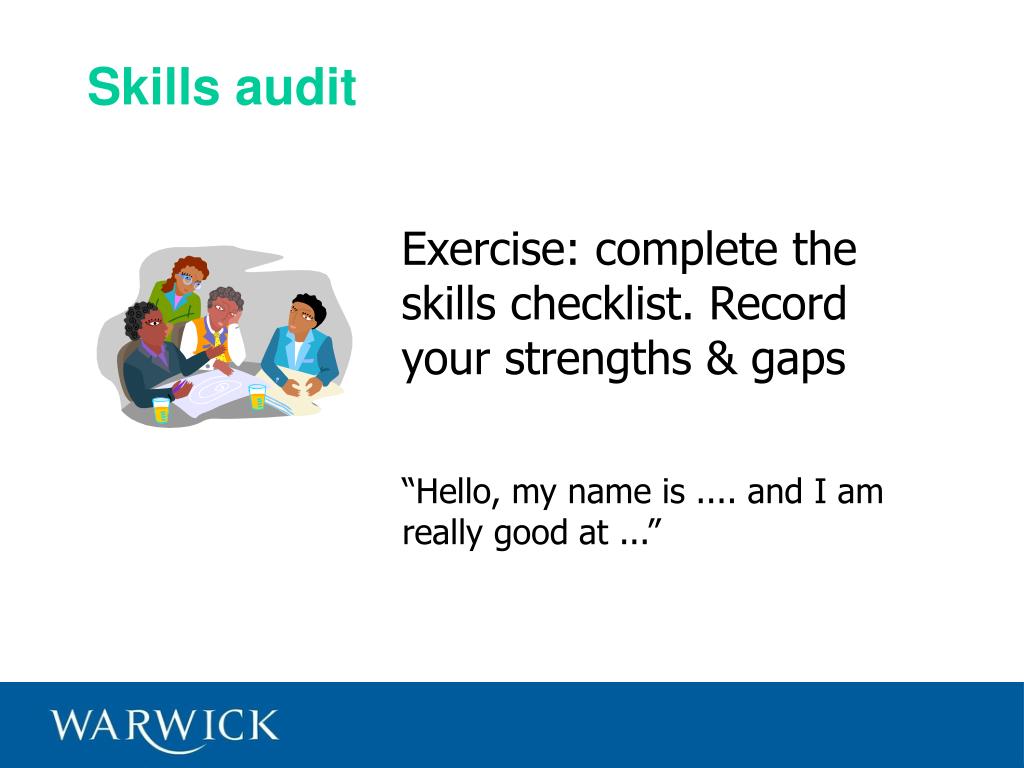 Skills audit

Exercise: complete the skills checklist. Record your strengths & gaps

“Hello, my name is .... and I am really good at ...”

WARWICK